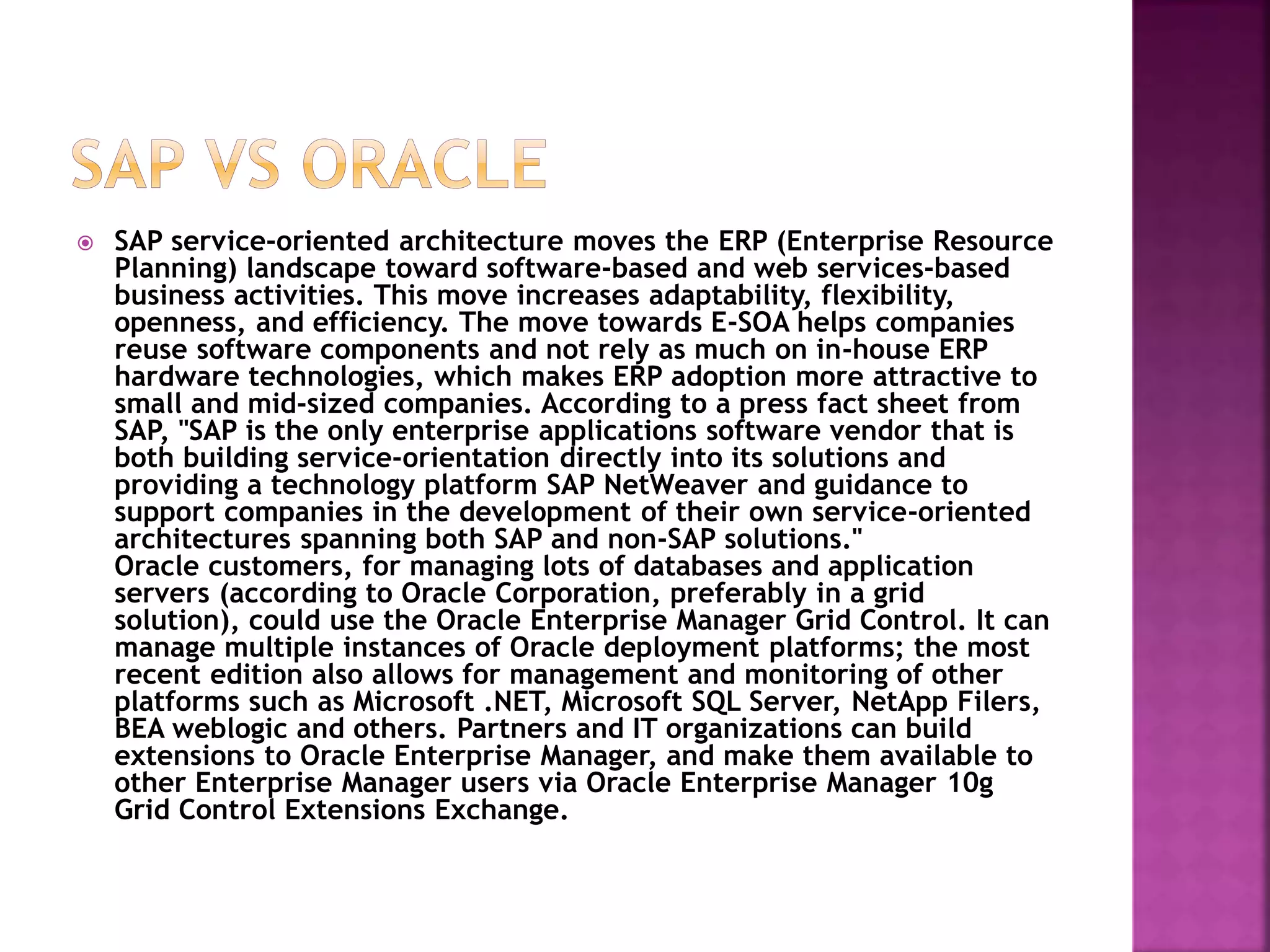 SAP VS ORACLE

SAP service-oriented architecture moves the ERP (Enterprise Resource Planning) landscape toward software-based and web services-based business activities. This move increases adaptability, flexibility, openness, and efficiency. The move towards E-SOA helps companies reuse software components and not rely as much on in-house ERP hardware technologies, which makes ERP adoption more attractive to small and mid-sized companies. According to a press fact sheet from SAP, "SAP is the only enterprise applications software vendor that is both building service-orientation directly into its solutions and providing a technology platform SAP NetWeaver and guidance to support companies in the development of their own service-oriented architectures spanning both SAP and non-SAP solutions."
Oracle customers, for managing lots of databases and application servers (according to Oracle Corporation, preferably in a grid solution), could use the Oracle Enterprise Manager Grid Control. It can manage multiple instances of Oracle deployment platforms; the most recent edition also allows for management and monitoring of other platforms such as Microsoft .NET, Microsoft SQL Server, NetApp Filers, BEA weblogic and others. Partners and IT organizations can build extensions to Oracle Enterprise Manager, and make them available to other Enterprise Manager users via Oracle Enterprise Manager 10g Grid Control Extensions Exchange.